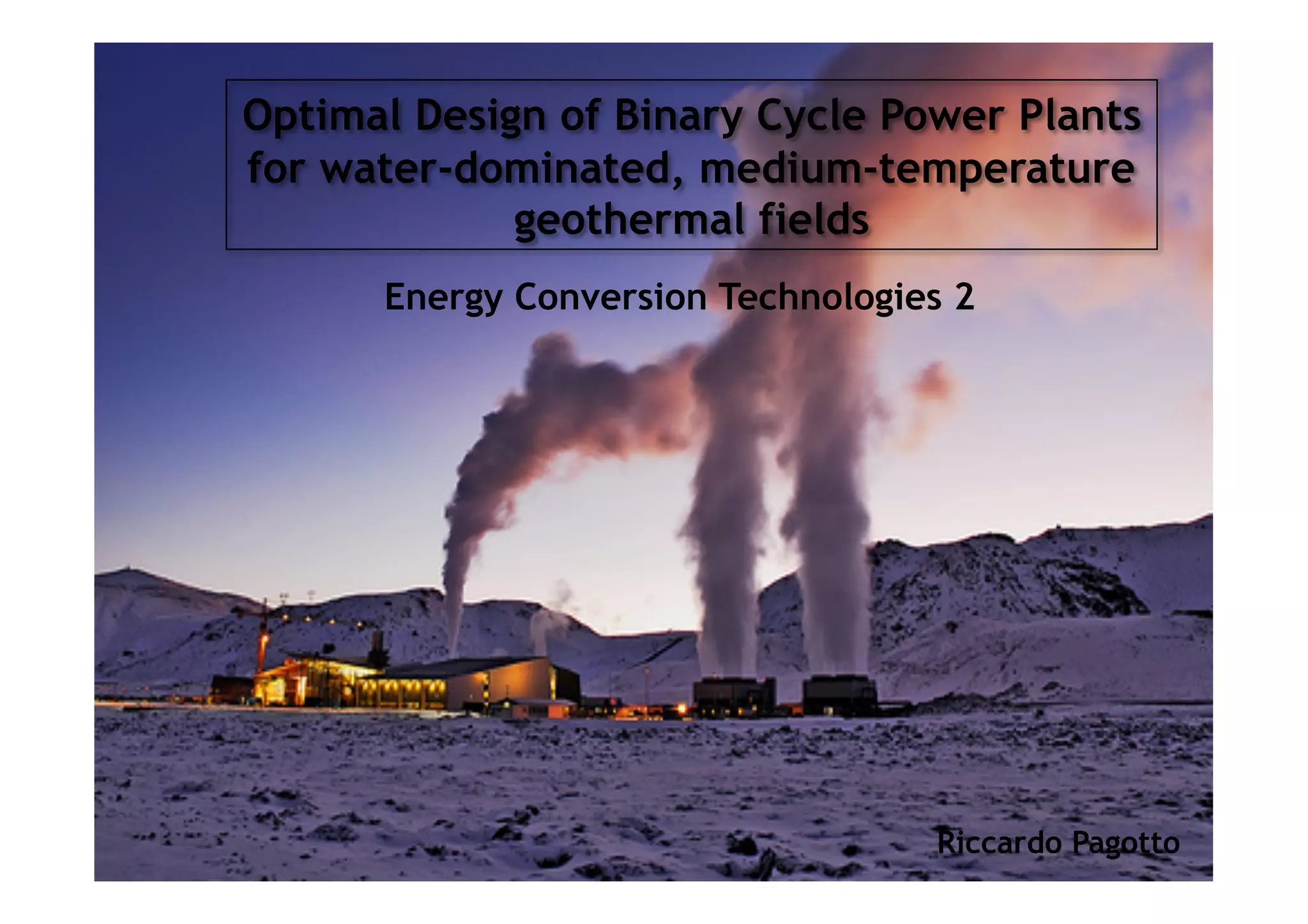 Optimal Design of Binary Cycle Power Plants for water-dominated, medium-temperature geothermal fields

Energy Conversion Technologies 2

Riccardo Pagotto